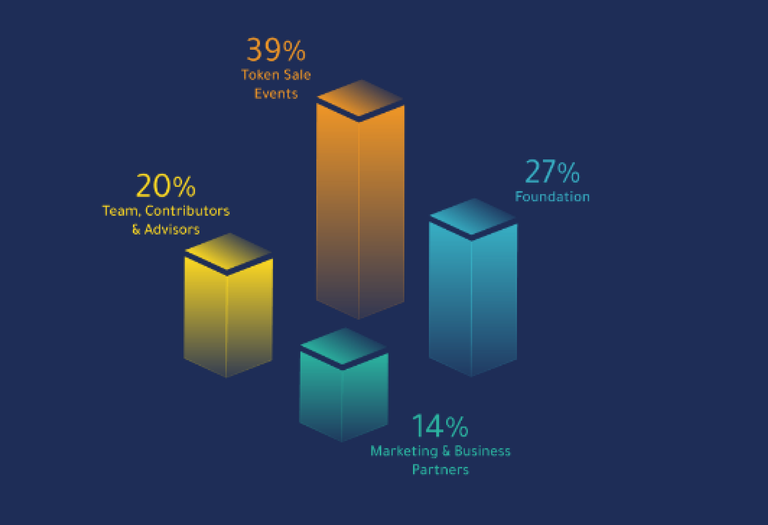 39%
Token Sale
Events

20%
Team, Contributors
& Advisors

27%
Foundation

14%
Marketing & Business
Partners